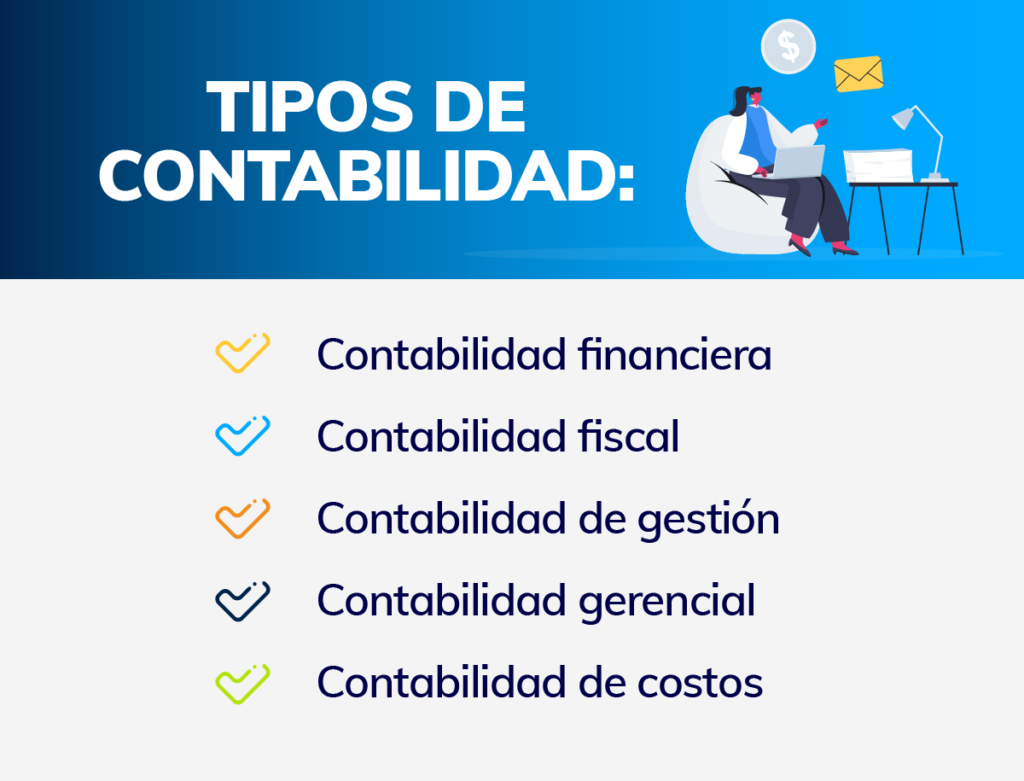 TIPOS DE CONTABILIDAD:

$

Contabilidad financiera

Contabilidad fiscal

Contabilidad de gestión

Contabilidad gerencial

Contabilidad de costos